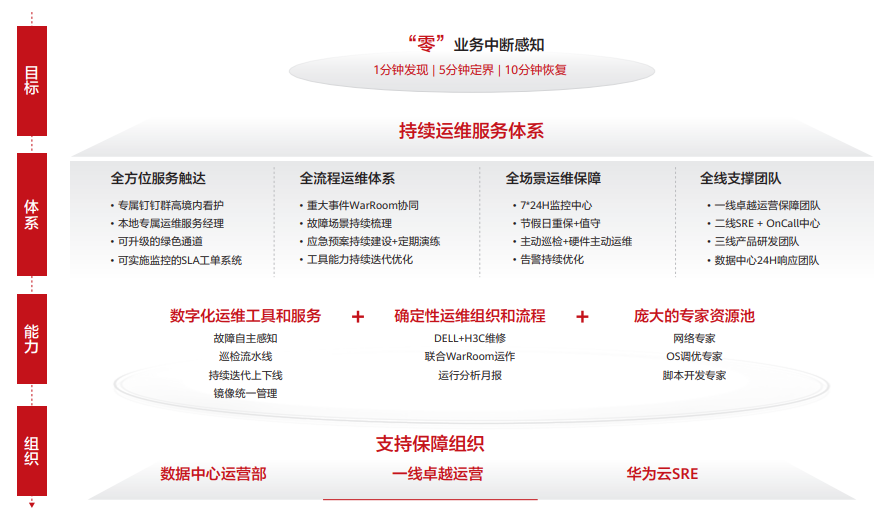 目标

“零”业务中断感知
1分钟发现 | 5分钟定界 | 10分钟恢复

体系

持续运维服务体系

全方位服务触达
• 专属钉钉群高境内看护
• 本地专属运维服务经理
• 可升级的绿色通道
• 可实施监控的SLA工单系统

全流程运维体系
• 重大事件WarRoom协同
• 故障场景持续梳理
• 应急预案持续建设+定期演练
• 工具能力持续迭代优化

全场景运维保障
• 7*24H监控中心
• 节假日重保+值守
• 主动巡检+硬件主动运维
• 告警持续优化

全线支撑团队
• 一线卓越运营保障团队
• 二线SRE + OnCall中心
• 三线产品研发团队
• 数据中心24H响应团队

能力

数字化运维工具和服务
故障自主感知
巡检流水线
持续迭代上下线
镜像统一管理

+

确定性运维组织和流程
DELL+H3C维修
联合WarRoom运作
运行分析月报

+

庞大的专家资源池
网络专家
OS调优专家
脚本开发专家

组织

支持保障组织
数据中心运营部
一线卓越运营
华为云SRE